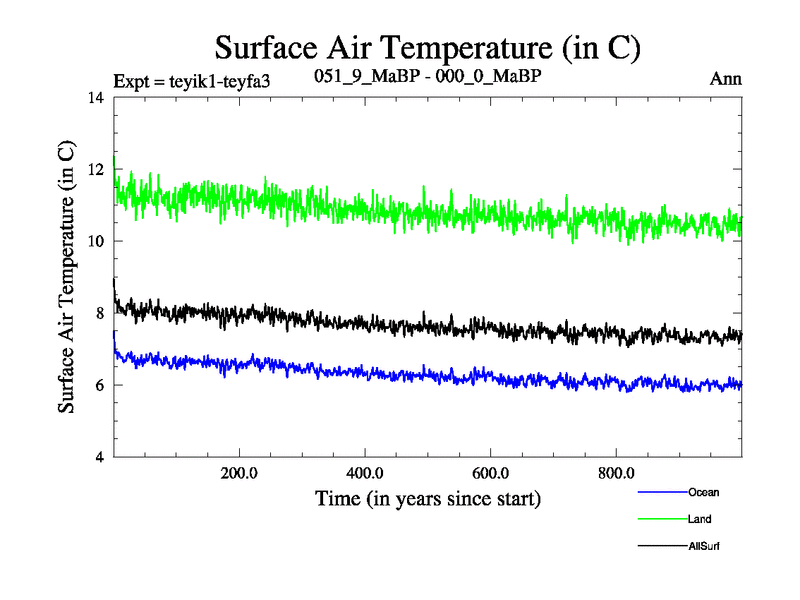 Surface Air Temperature (in C)

Expt = teyik1-teyfa3

051_9_MaBP - 000_0_MaBP

Ann

Surface Air Temperature (in C)

14

12

10

8

6

4

200.0

400.0

600.0

800.0

Time (in years since start)

Ocean

Land

AllSurf